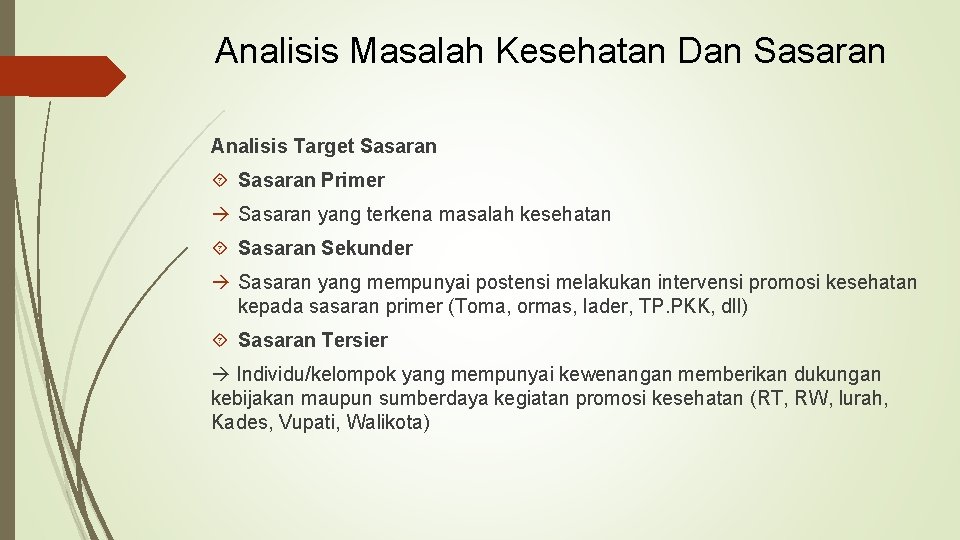 Analisis Masalah Kesehatan Dan Sasaran

Analisis Target Sasaran

Sasaran Primer

→ Sasaran yang terkena masalah kesehatan

Sasaran Sekunder

→ Sasaran yang mempunyai postensi melakukan intervensi promosi kesehatan kepada sasaran primer (Toma, ormas, lader, TP.PKK, dll)

Sasaran Tersier

→ Individu/kelompok yang mempunyai kewenangan memberikan dukungan kebijakan maupun sumberdaya kegiatan promosi kesehatan (RT, RW, lurah, Kades, Vupati, Walikota)